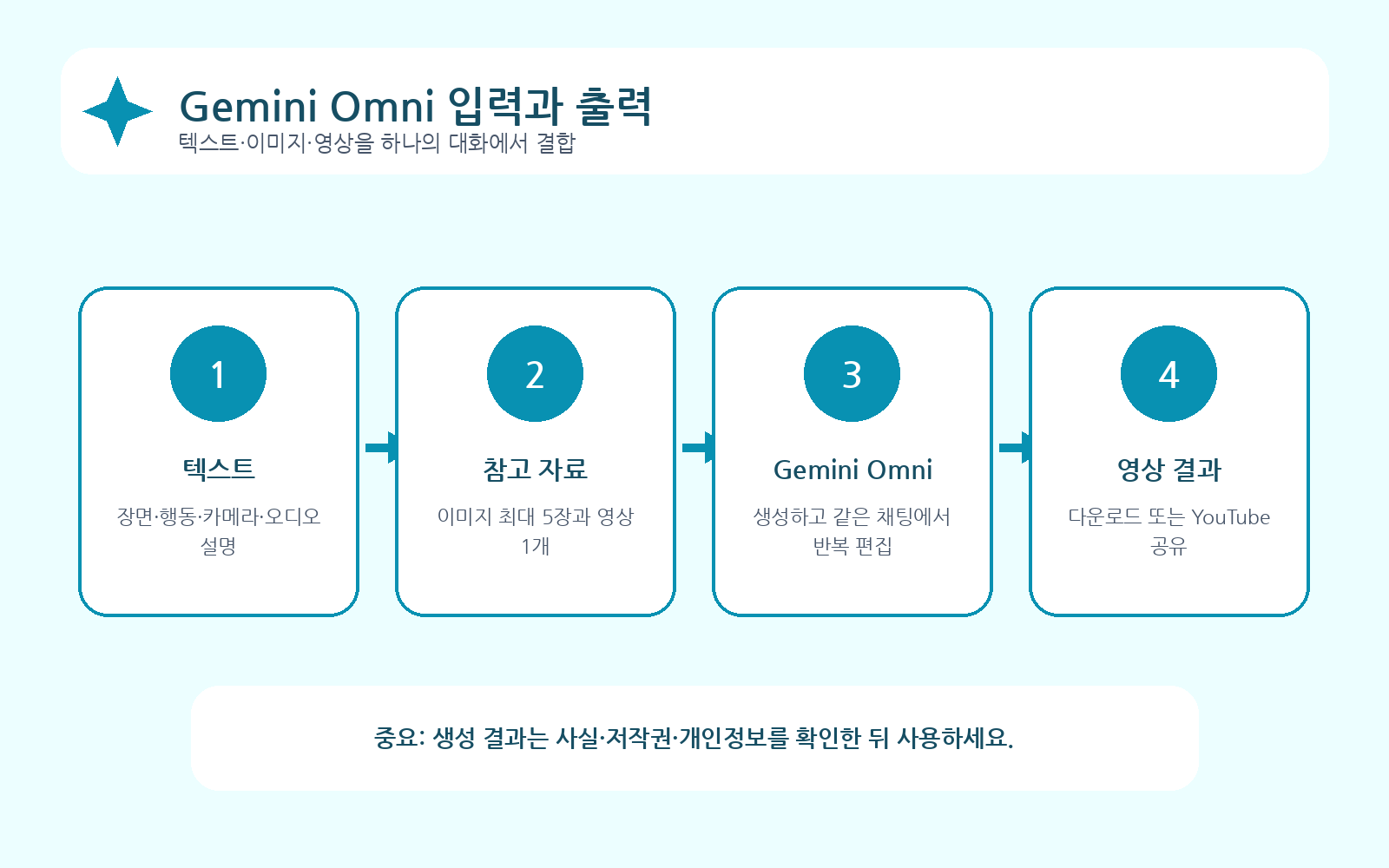 Gemini Omni 입력과 출력
텍스트·이미지·영상을 하나의 대화에서 결합

1
텍스트
장면·행동·카메라·오디오 설명

2
참고 자료
이미지 최대 5장과 영상 1개

3
Gemini Omni
생성하고 같은 채팅에서 반복 편집

4
영상 결과
다운로드 또는 YouTube 공유

중요: 생성 결과는 사실·저작권·개인정보를 확인한 뒤 사용하세요.